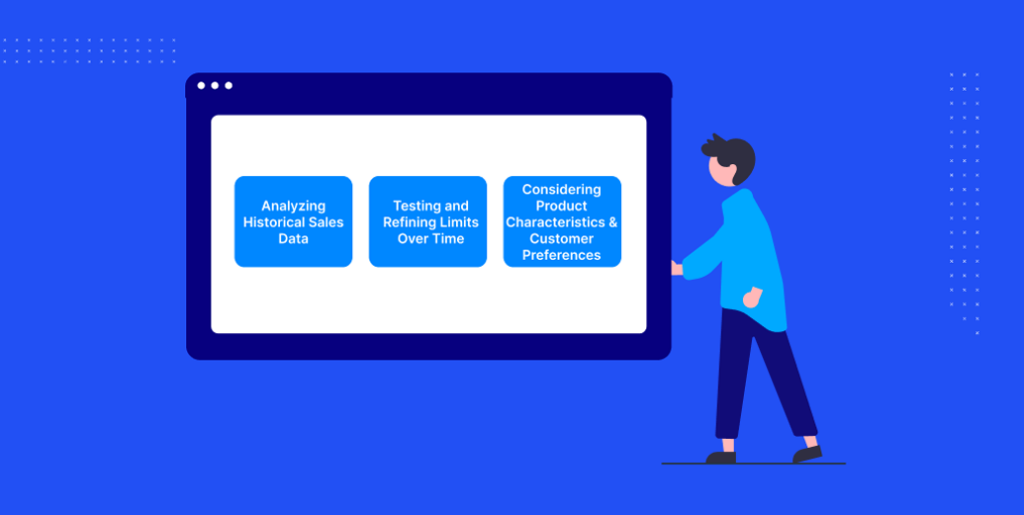 Analyzing Historical Sales Data

Testing and Refining Limits Over Time

Considering Product Characteristics & Customer Preferences